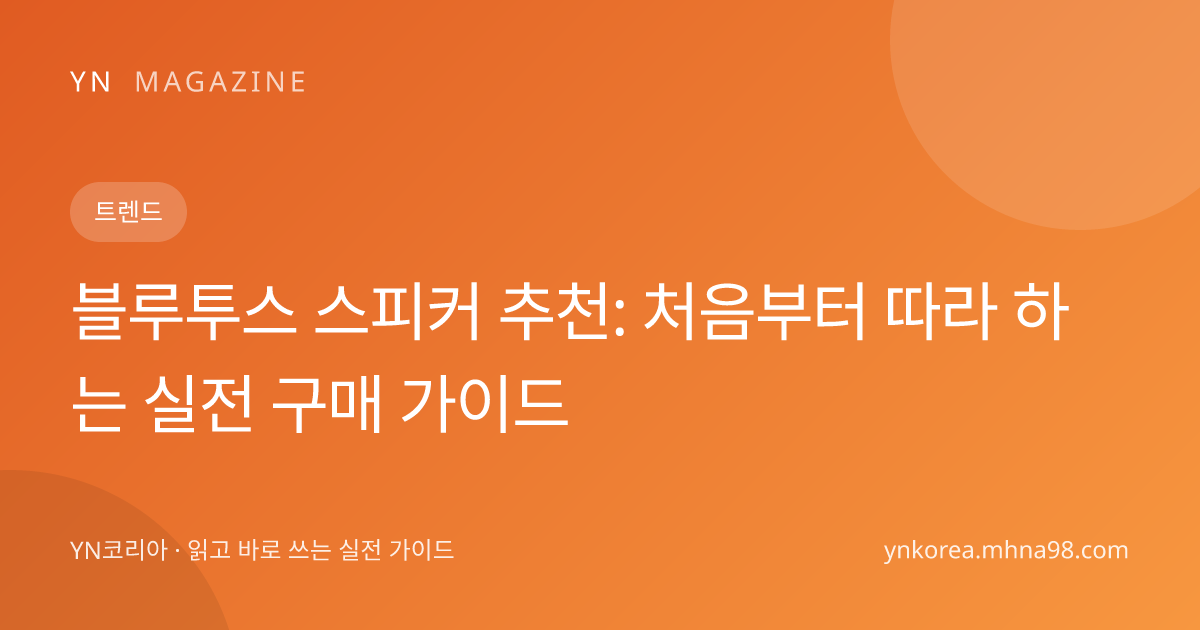 YN MAGAZINE

트렌드

블루투스 스피커 추천: 처음부터 따라 하는 실전 구매 가이드

YN코리아 · 읽고 바로 쓰는 실전 가이드

ynkorea.mhna98.com